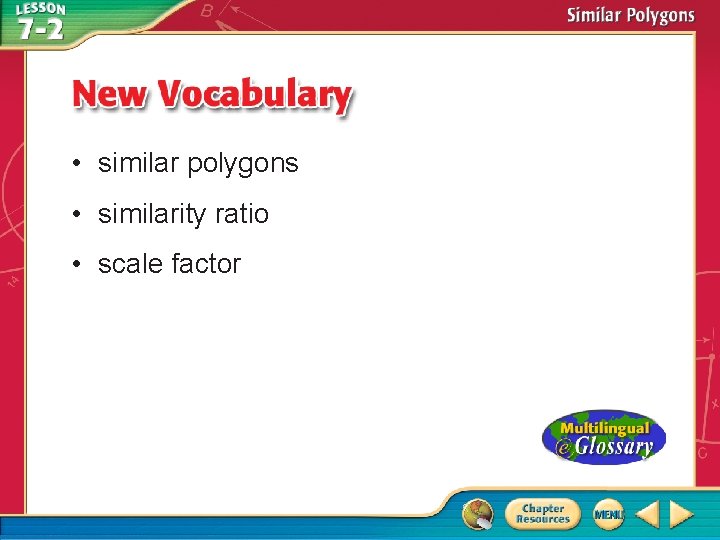 LESSON 7-2

Similar Polygons

New Vocabulary

• similar polygons

• similarity ratio

• scale factor

Multilingual eGlossary

Chapter Resources

MENU